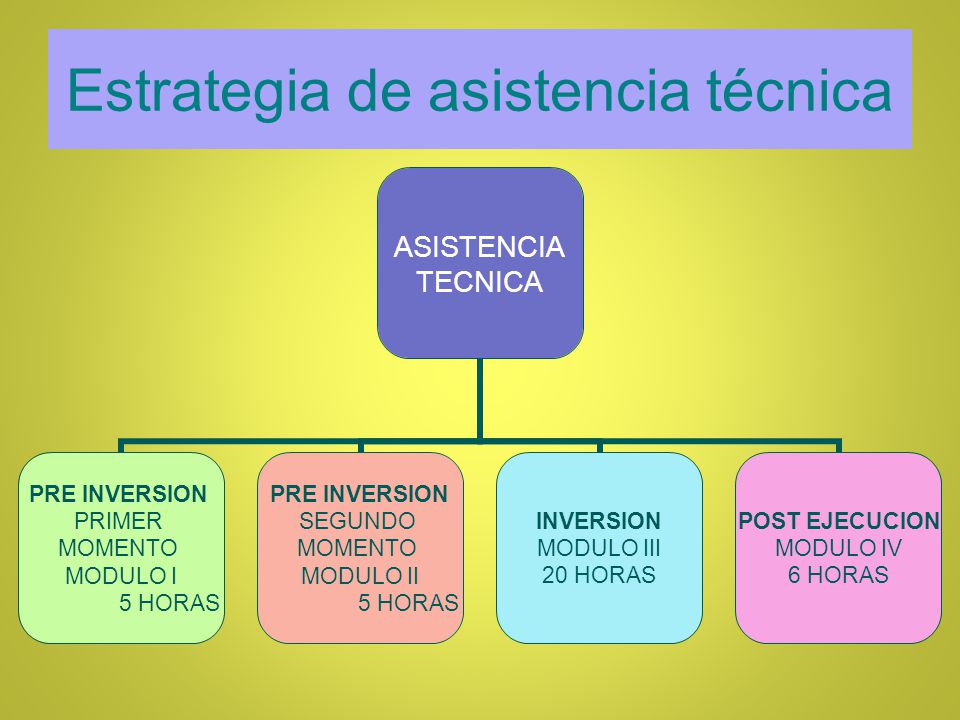 Estrategia de asistencia técnica

ASISTENCIA TECNICA

PRE INVERSION
PRIMER MOMENTO
MODULO I
5 HORAS

PRE INVERSION
SEGUNDO MOMENTO
MODULO II
5 HORAS

INVERSION
MODULO III
20 HORAS

POST EJECUCION
MODULO IV
6 HORAS